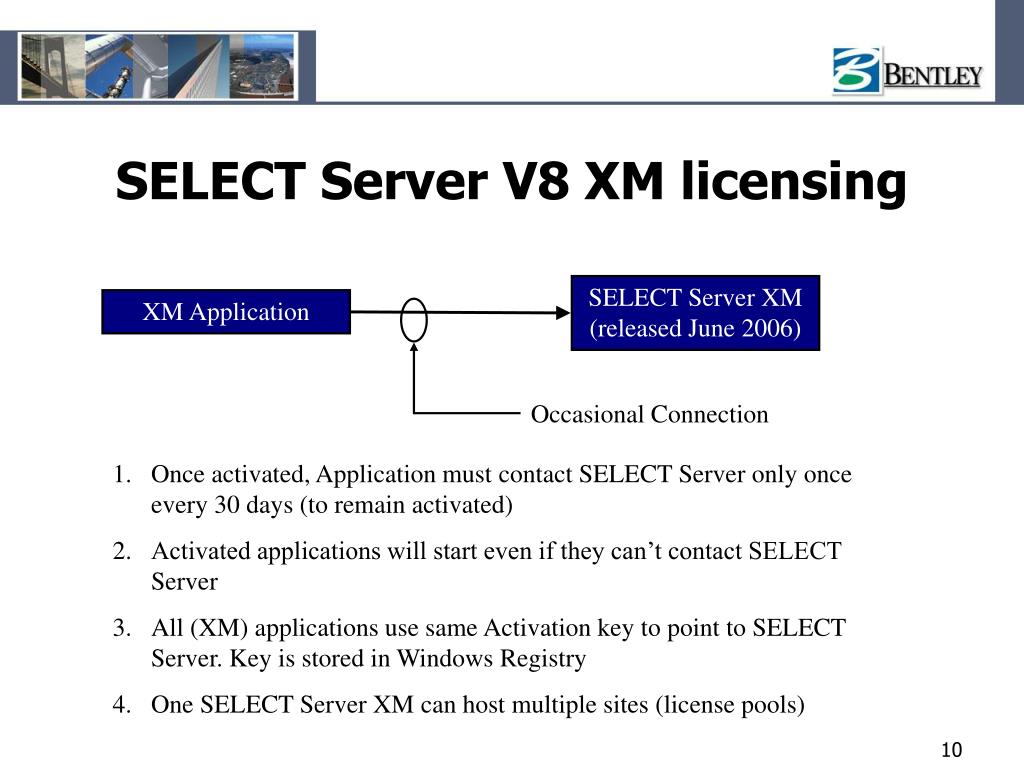 BENTLEY

SELECT Server V8 XM licensing

XM Application

SELECT Server XM (released June 2006)

Occasional Connection

1. Once activated, Application must contact SELECT Server only once every 30 days (to remain activated)

2. Activated applications will start even if they can’t contact SELECT Server

3. All (XM) applications use same Activation key to point to SELECT Server. Key is stored in Windows Registry

4. One SELECT Server XM can host multiple sites (license pools)

10